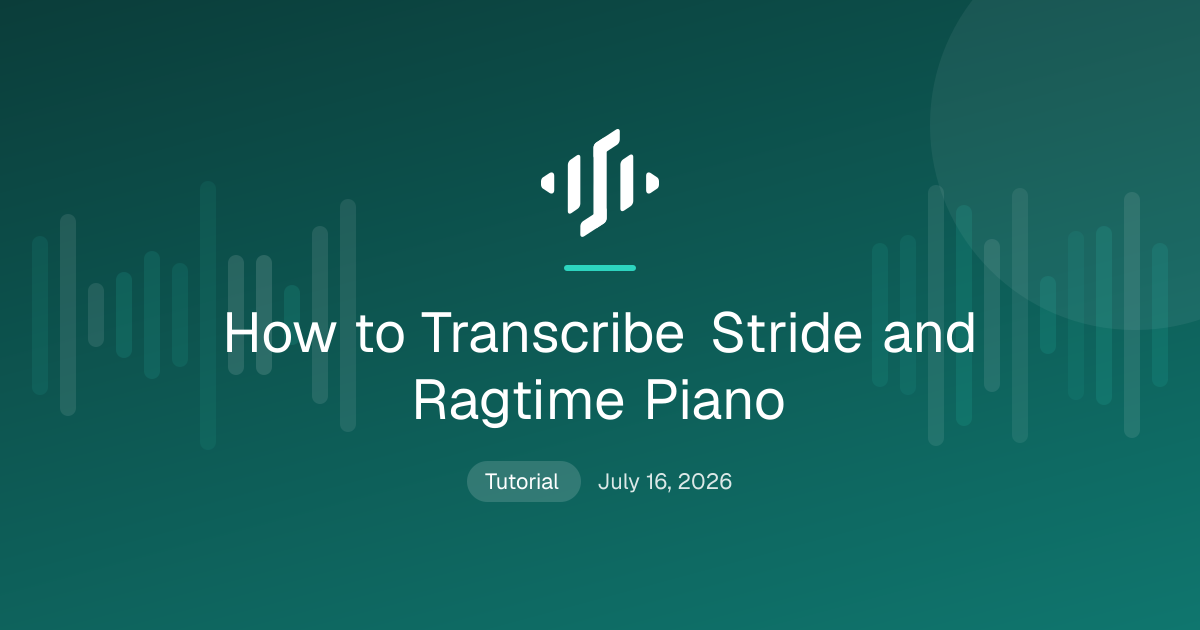 How to Transcribe Stride and Ragtime Piano

Tutorial

July 16, 2026